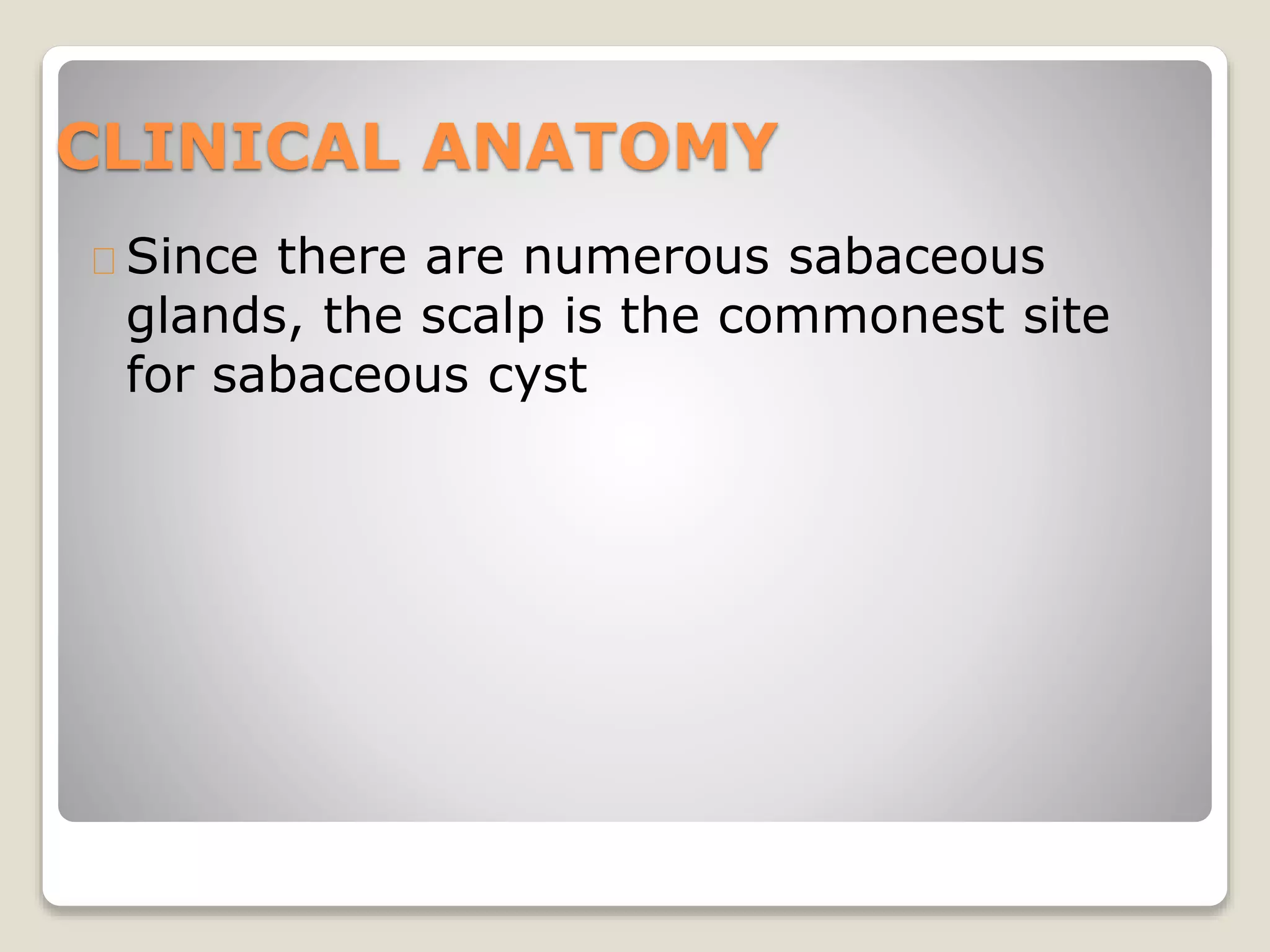 CLINICAL ANATOMY

Since there are numerous sabaceous glands, the scalp is the commonest site for sabaceous cyst